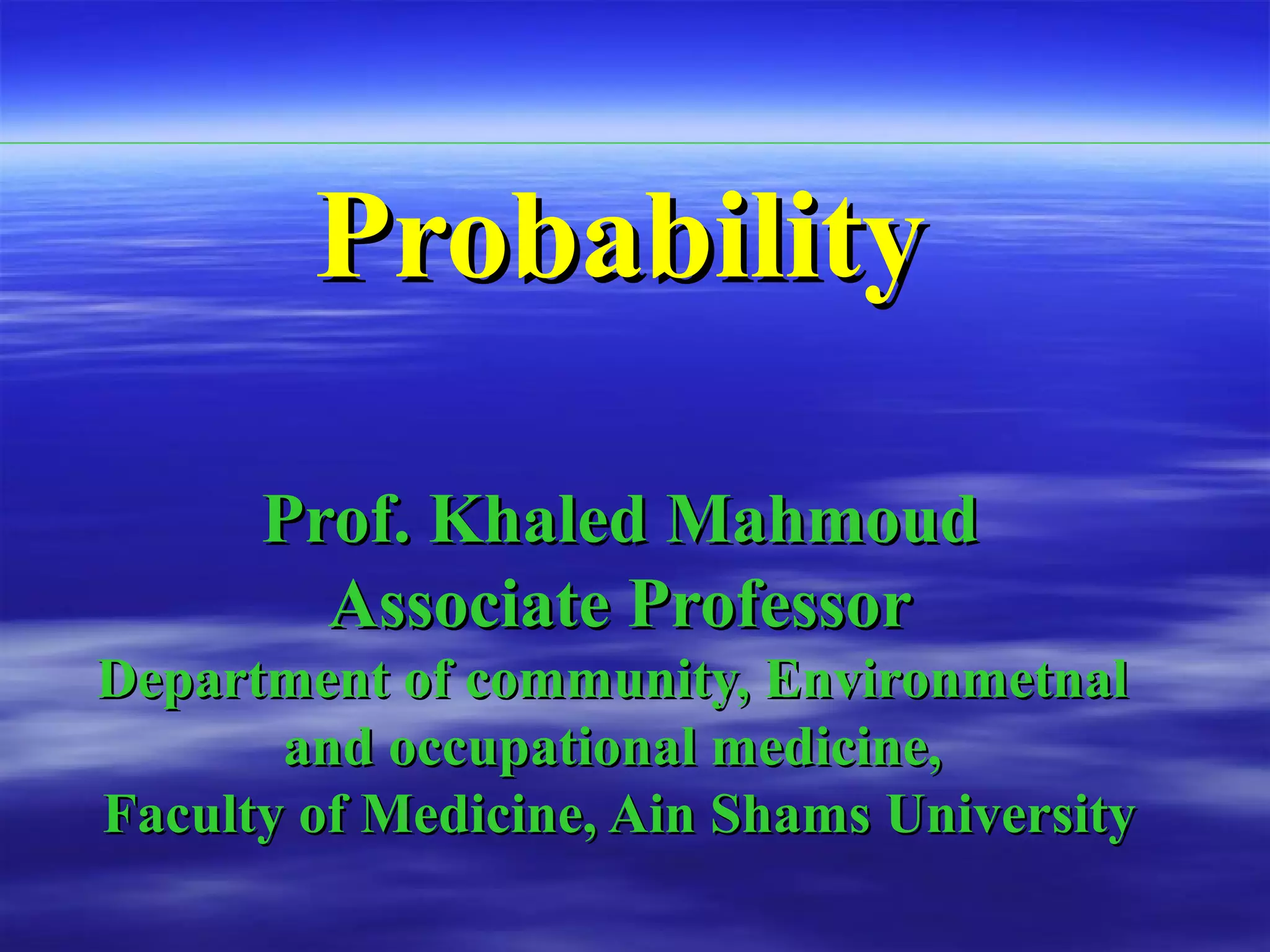 Probability

Prof. Khaled Mahmoud
Associate Professor
Department of community, Environmetnal and occupational medicine,
Faculty of Medicine, Ain Shams University